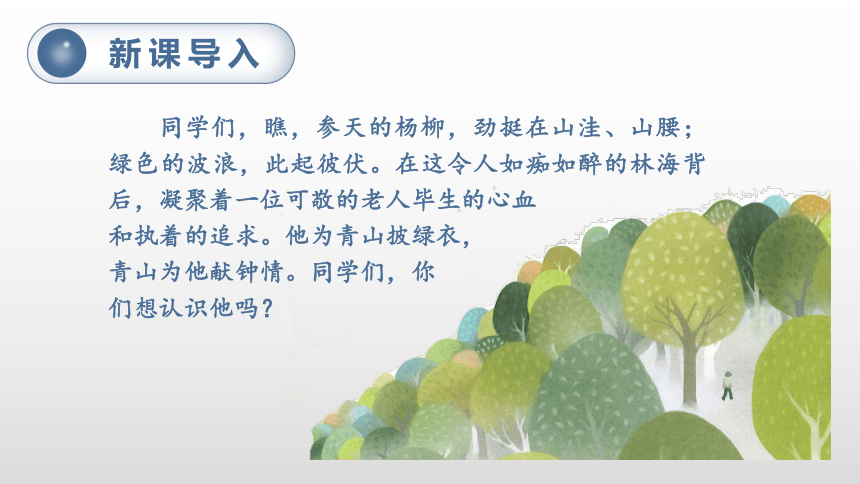 新课导入

同学们，瞧，参天的杨柳，劲挺在山洼、山腰；绿色的波浪，此起彼伏。在这令人如痴如醉的林海背后，凝聚着一位可敬的老人毕生的心血和执着的追求。他为青山披绿衣，青山为他献钟情。同学们，你们想认识他吗？